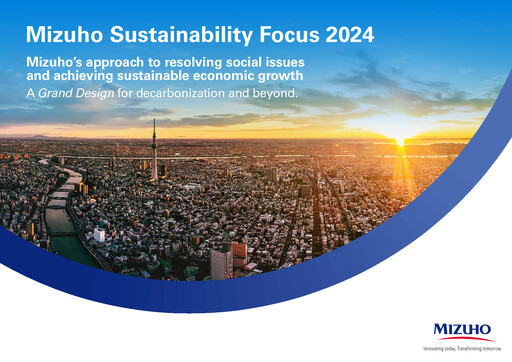 Mizuho Sustainability Focus 2024

Mizuho's approach to resolving social issues and achieving sustainable economic growth

A Grand Design for decarbonization and beyond.

MIZUHO

Innovating today. Transforming tomorrow.